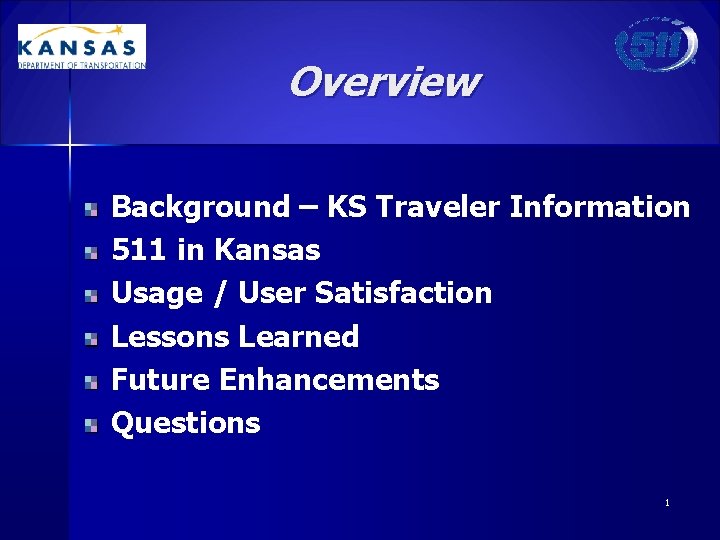 KANSAS
DEPARTMENT OF TRANSPORTATION

511

Overview

Background – KS Traveler Information
511 in Kansas
Usage / User Satisfaction
Lessons Learned
Future Enhancements
Questions

1